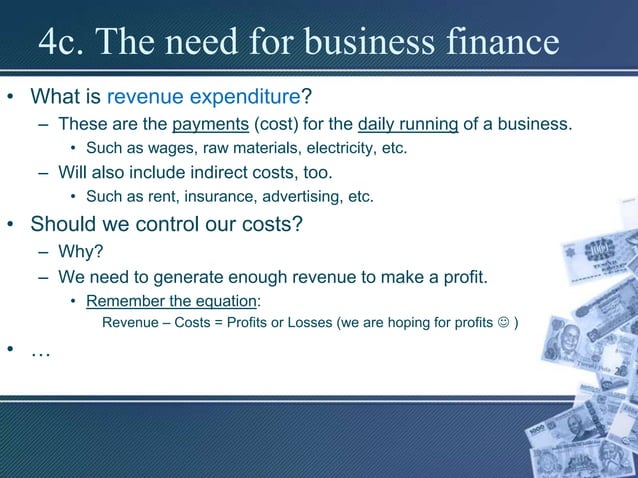 4c. The need for business finance

• What is revenue expenditure?
– These are the payments (cost) for the daily running of a business.
• Such as wages, raw materials, electricity, etc.
– Will also include indirect costs, too.
• Such as rent, insurance, advertising, etc.

• Should we control our costs?
– Why?
– We need to generate enough revenue to make a profit.
• Remember the equation:
Revenue – Costs = Profits or Losses (we are hoping for profits ☺ )

• …